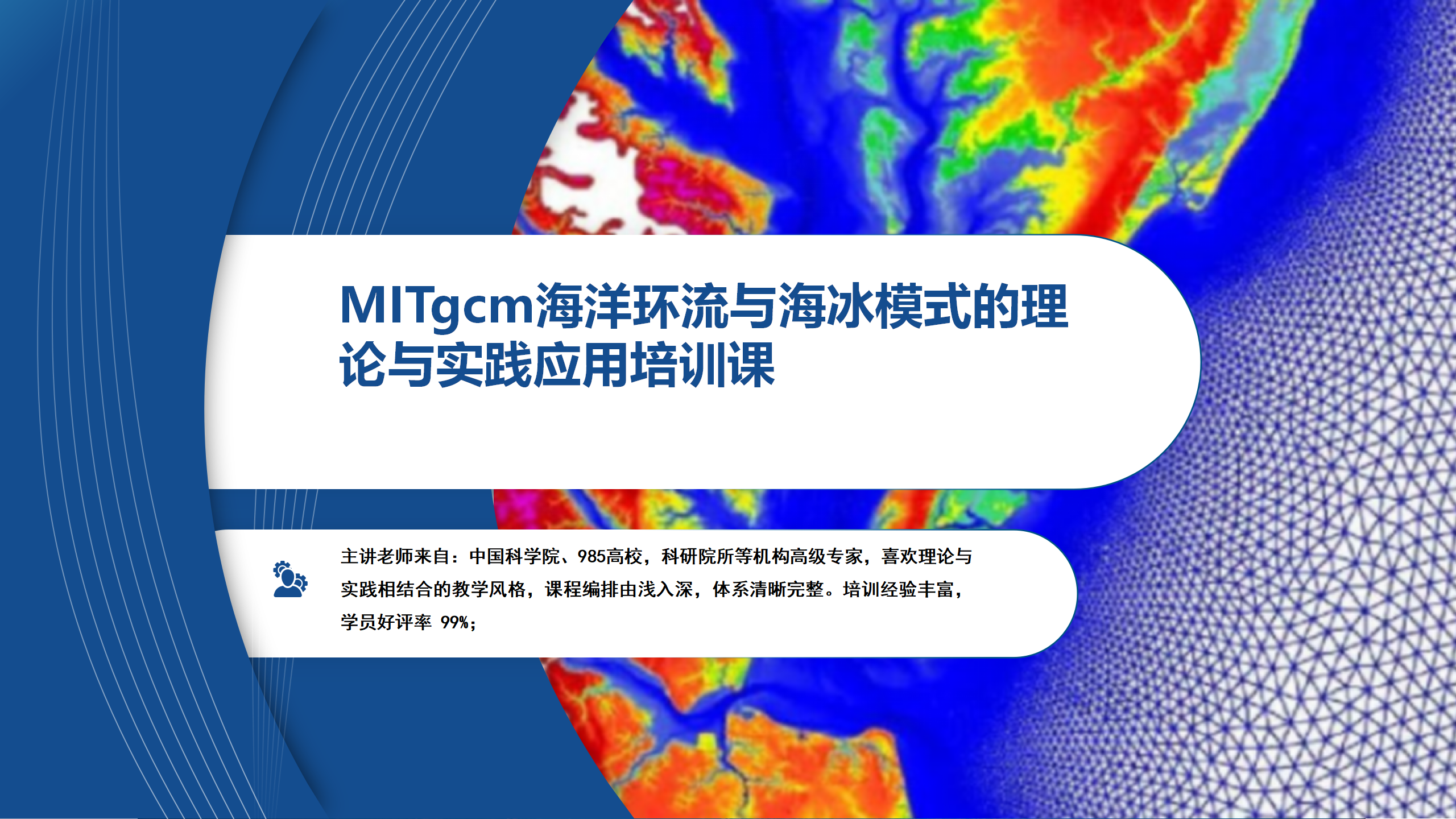 MITgcm海洋环流与海冰模式的理论与实践应用培训课

主讲老师来自：中国科学院、985高校，科研院所等机构高级专家，喜欢理论与实践相结合的教学风格，课程编排由浅入深，体系清晰完整。培训经验丰富，学员好评率 99%；